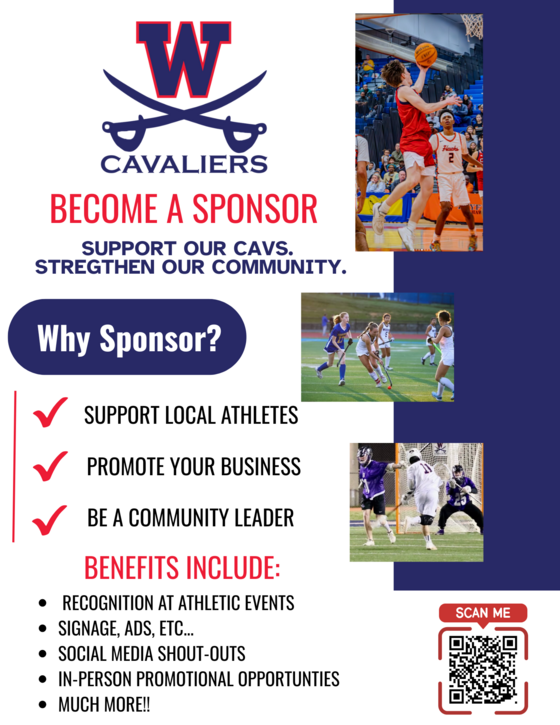 W
CAVALIERS

BECOME A SPONSOR

SUPPORT OUR CAVS.
STREGTHEN OUR COMMUNITY.

Why Sponsor?

SUPPORT LOCAL ATHLETES

PROMOTE YOUR BUSINESS

BE A COMMUNITY LEADER

BENEFITS INCLUDE:

- RECOGNITION AT ATHLETIC EVENTS
- SIGNAGE, ADS, ETC...
- SOCIAL MEDIA SHOUT-OUTS
- IN-PERSON PROMOTIONAL OPPORTUNTIES
- MUCH MORE!!

SCAN ME